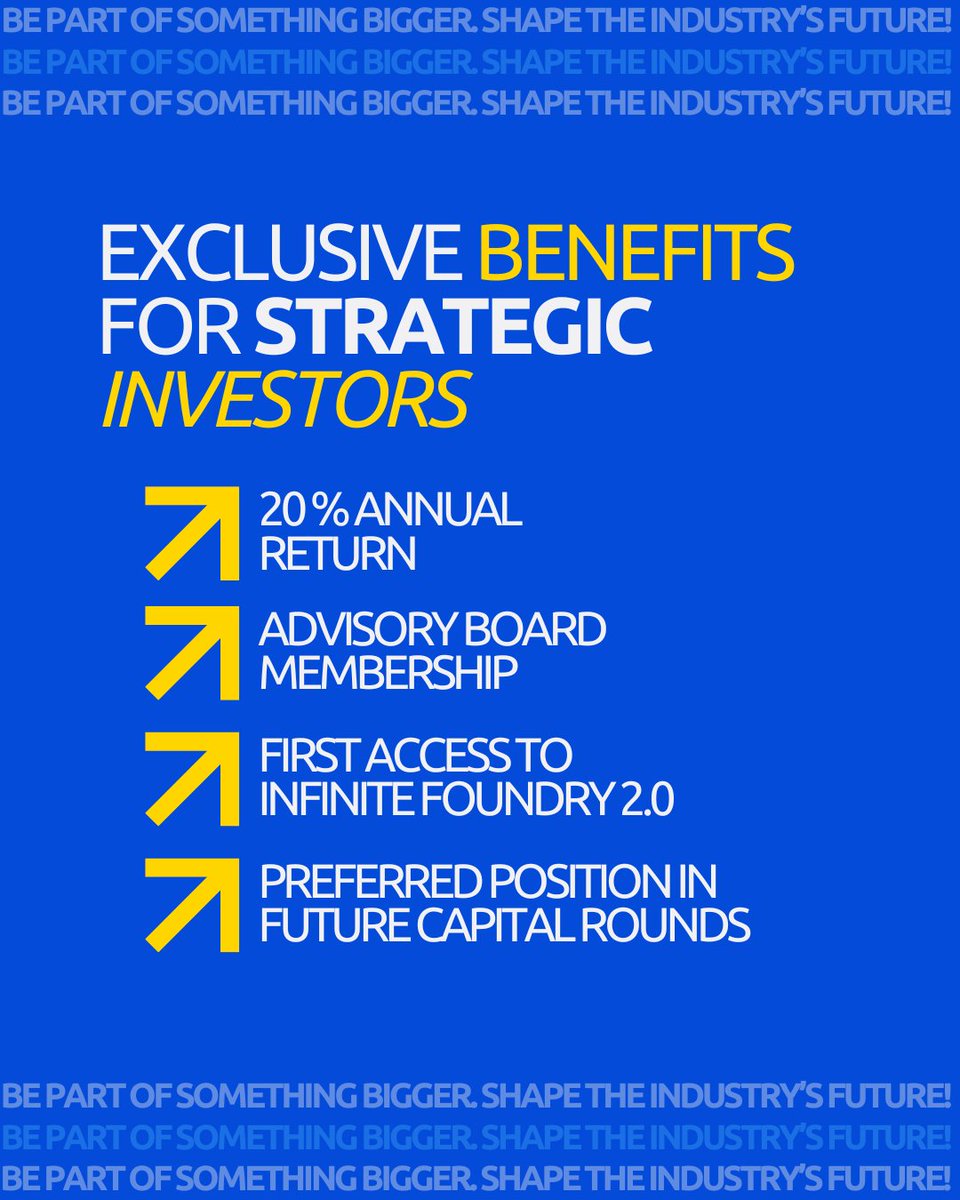 BE PART OF SOMETHING BIGGER. SHAPE THE INDUSTRY'S FUTURE!
BE PART OF SOMETHING BIGGER. SHAPE THE INDUSTRY'S FUTURE!
BE PART OF SOMETHING BIGGER. SHAPE THE INDUSTRY'S FUTURE!

EXCLUSIVE BENEFITS FOR STRATEGIC INVESTORS

20 % ANNUAL RETURN

ADVISORY BOARD MEMBERSHIP

FIRST ACCESS TO INFINITE FOUNDRY 2.0

PREFERRED POSITION IN FUTURE CAPITAL ROUNDS

BE PART OF SOMETHING BIGGER. SHAPE THE INDUSTRY'S FUTURE!
BE PART OF SOMETHING BIGGER. SHAPE THE INDUSTRY'S FUTURE!
BE PART OF SOMETHING BIGGER. SHAPE THE INDUSTRY'S FUTURE!